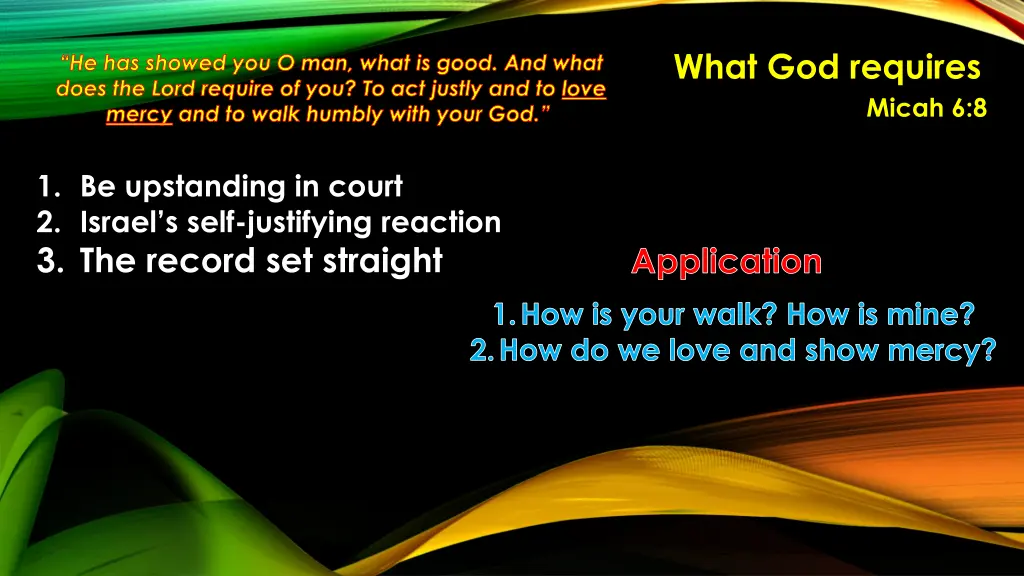 "He has showed you O man, what is good. And what does the Lord require of you? To act justly and to love mercy and to walk humbly with your God."

What God requires

Micah 6:8

1. Be upstanding in court
2. Israel's self-justifying reaction
3. The record set straight

Application

1. How is your walk? How is mine?
2. How do we love and show mercy?